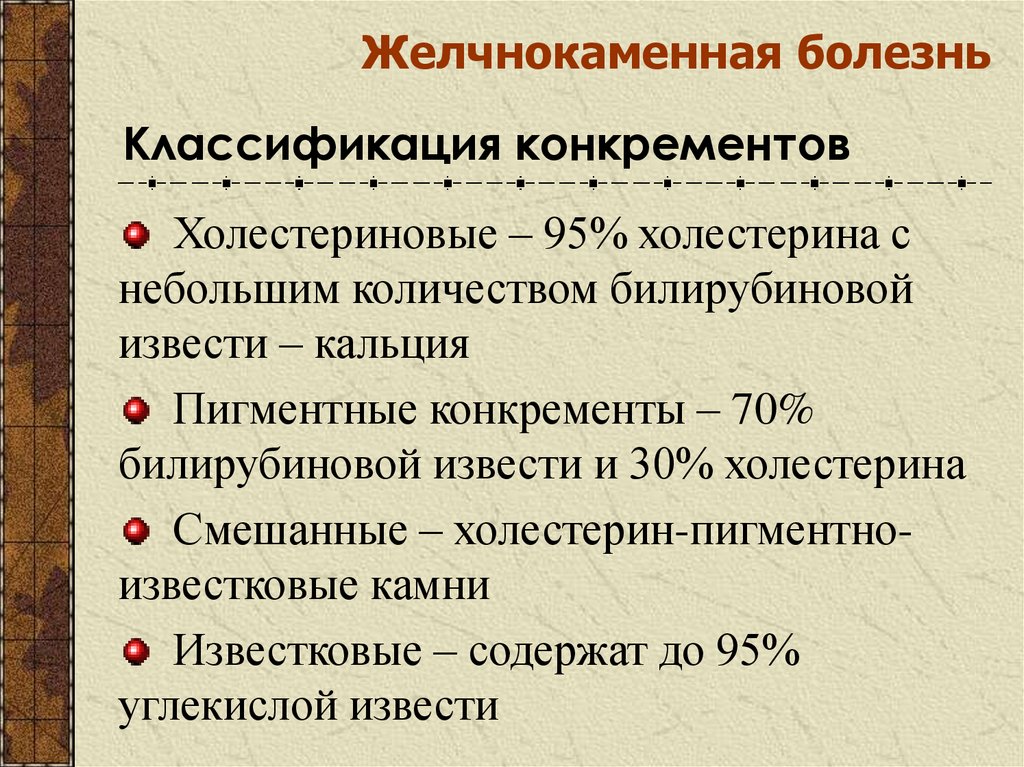 Желчнокаменная болезнь

Классификация конкрементов

Холестериновые – 95% холестерина с небольшим количеством билирубиновой извести – кальция

Пигментные конкременты – 70% билирубиновой извести и 30% холестерина

Смешанные – холестерин-пигментно-известковые камни

Известковые – содержат до 95% углекислой извести